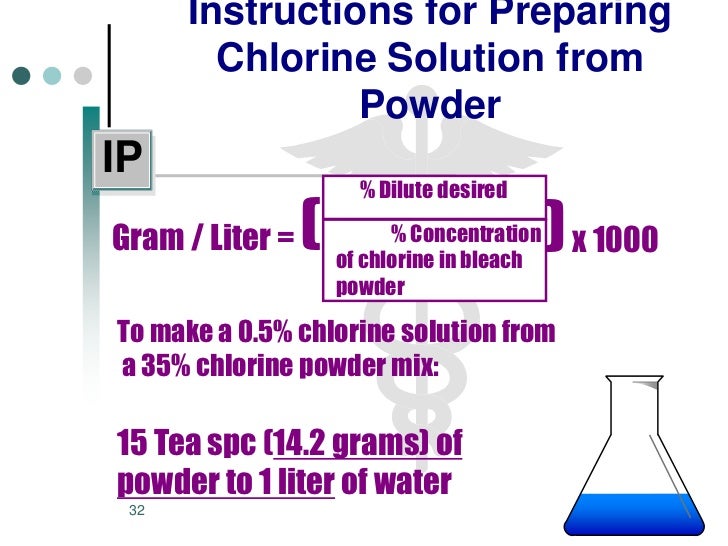 Instructions for Preparing Chlorine Solution from Powder

IP

Gram / Liter = $\left[\frac{\text{\% Dilute desired}}{\text{\% Concentration of chlorine in bleach powder}}\right]$ x 1000

To make a 0.5% chlorine solution from a 35% chlorine powder mix:

15 Tea spc (14.2 grams) of powder to 1 liter of water

32